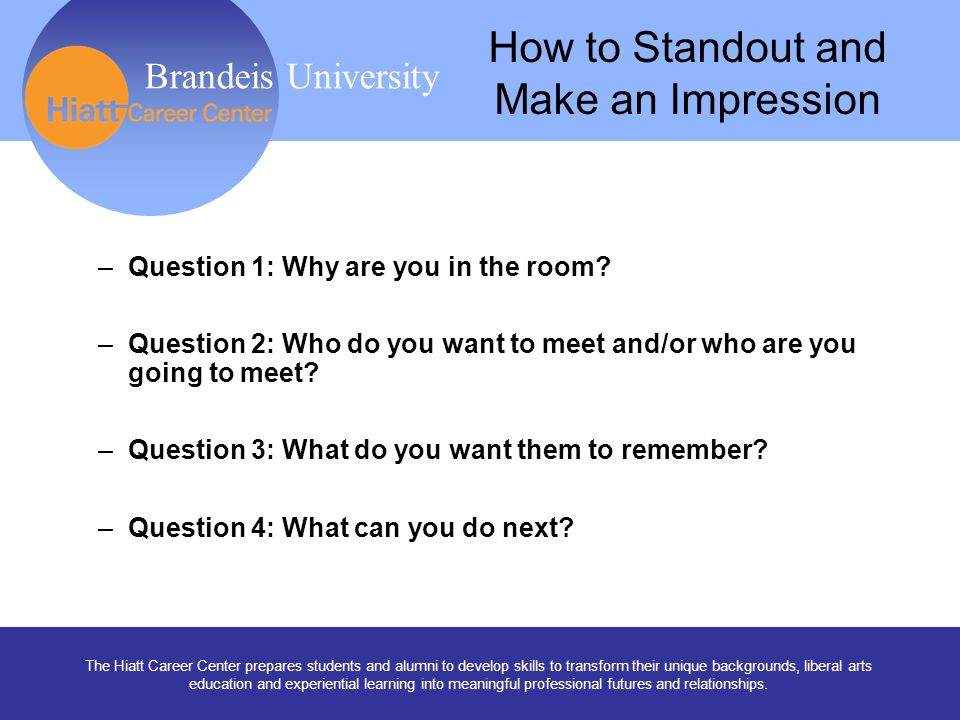 Brandeis University
Hiatt Career Center

How to Standout and Make an Impression

– Question 1: Why are you in the room?

– Question 2: Who do you want to meet and/or who are you going to meet?

– Question 3: What do you want them to remember?

– Question 4: What can you do next?

The Hiatt Career Center prepares students and alumni to develop skills to transform their unique backgrounds, liberal arts education and experiential learning into meaningful professional futures and relationships.